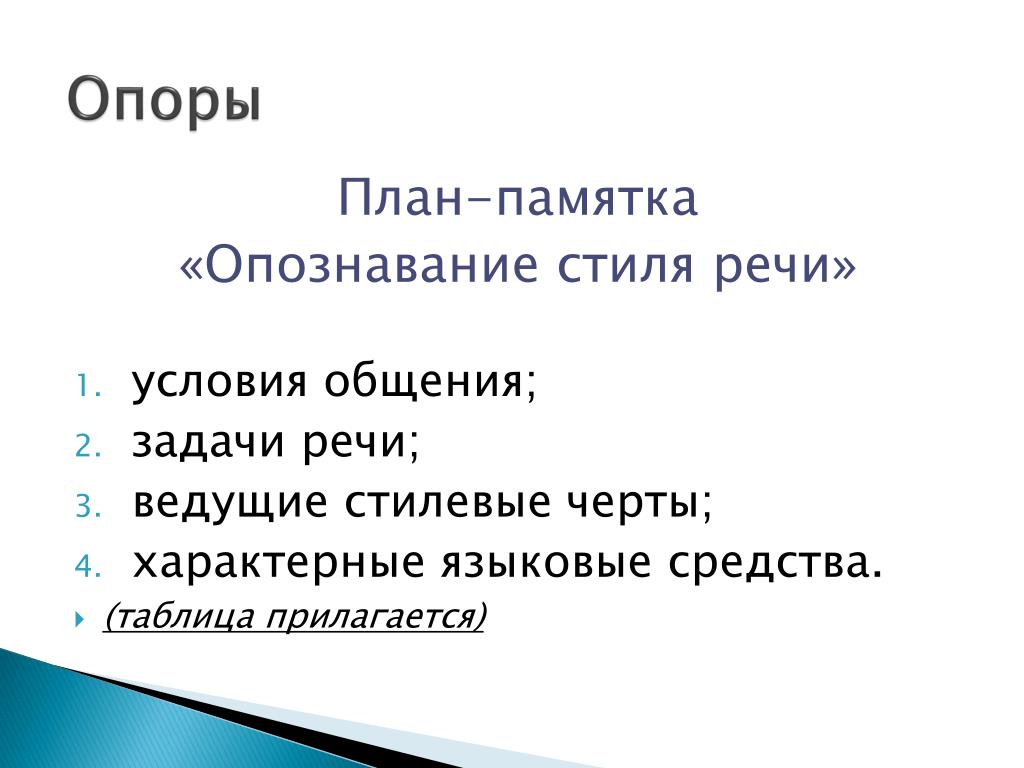 Опоры

План-памятка
«Опознавание стиля речи»

1. условия общения;
2. задачи речи;
3. ведущие стилевые черты;
4. характерные языковые средства.

(таблица прилагается)